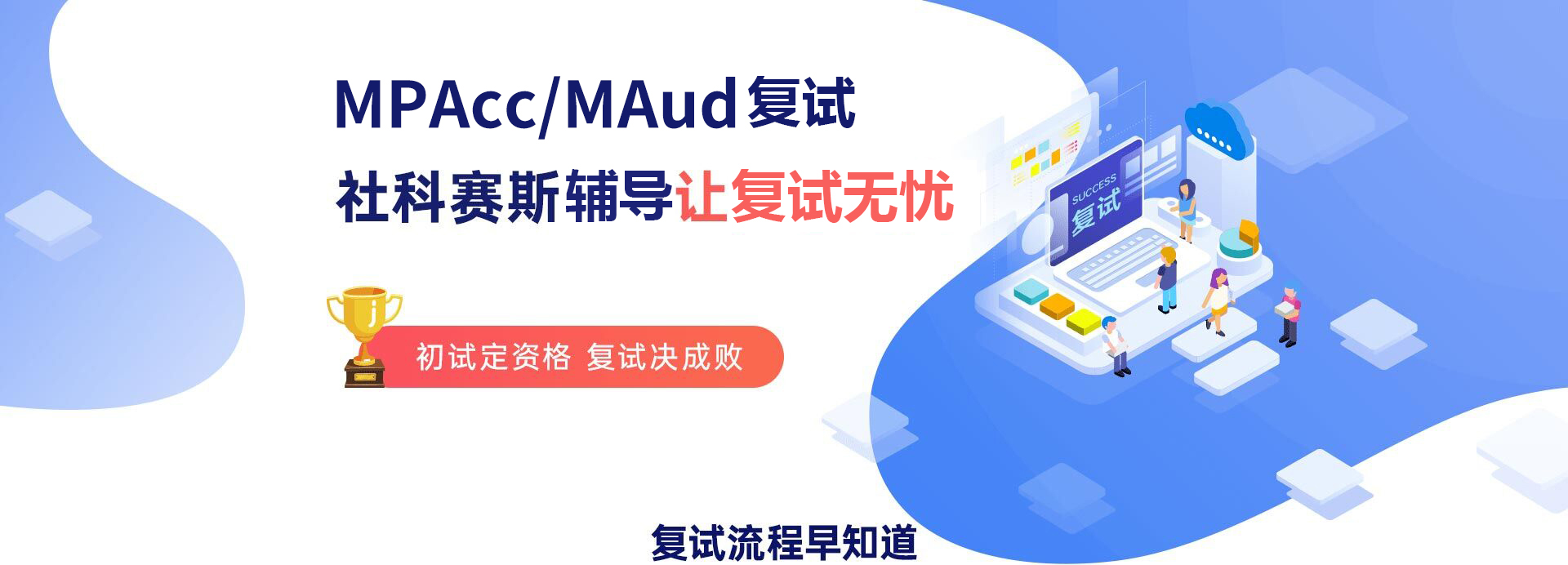 MPAcc/MAud复试

社科赛斯辅导让复试无忧

初试定资格 复试决成败

SUCCESS
复试

复试流程早知道